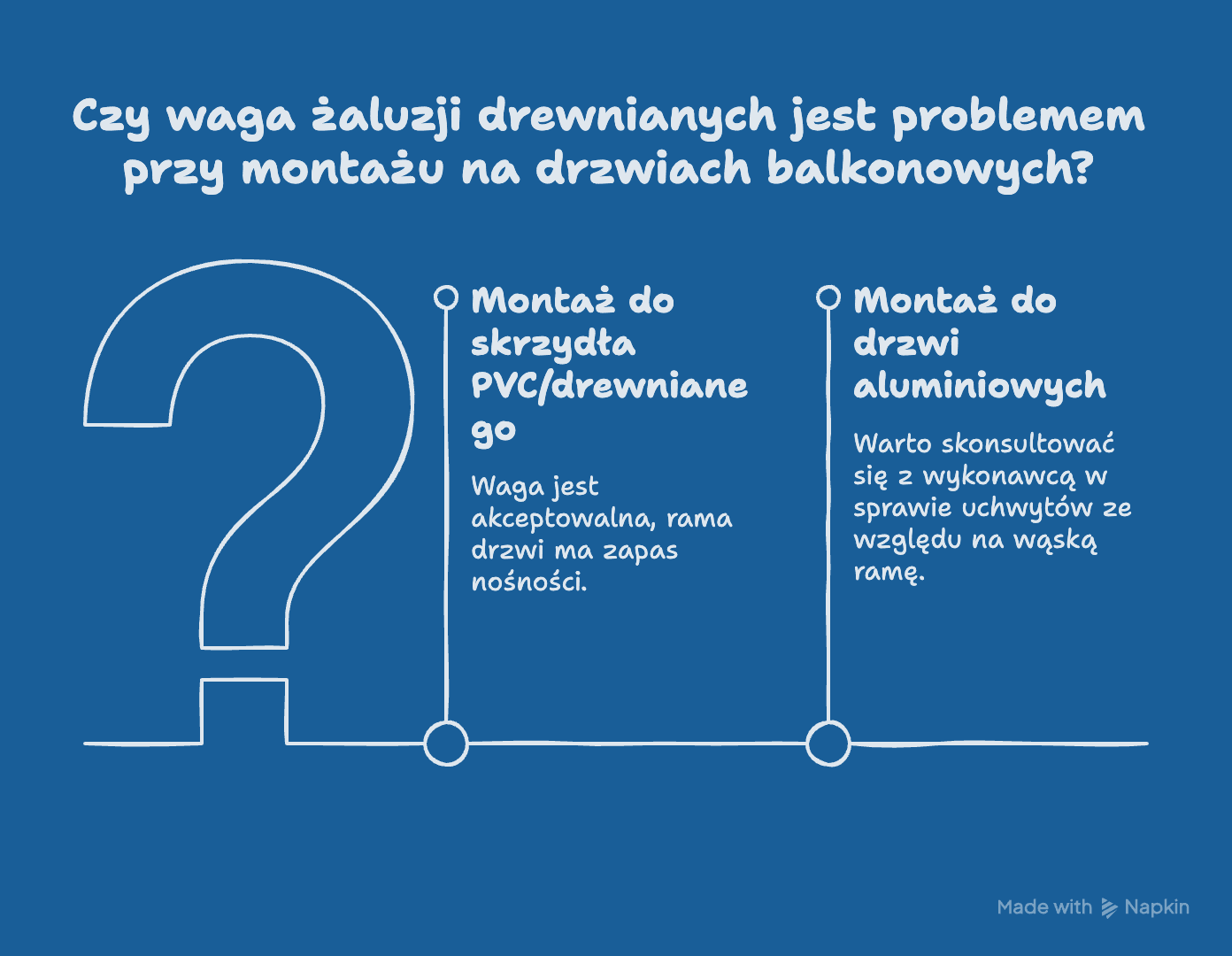 Czy waga żaluzji drewnianych jest problemem przy montażu na drzwiach balkonowych?

Montaż do skrzydła PVC/drewnianego

Waga jest akceptowalna, rama drzwi ma zapas nośności.

Montaż do drzwi aluminiowych

Warto skonsultować się z wykonawcą w sprawie uchwytów ze względu na wąską ramę.

Made with Napkin